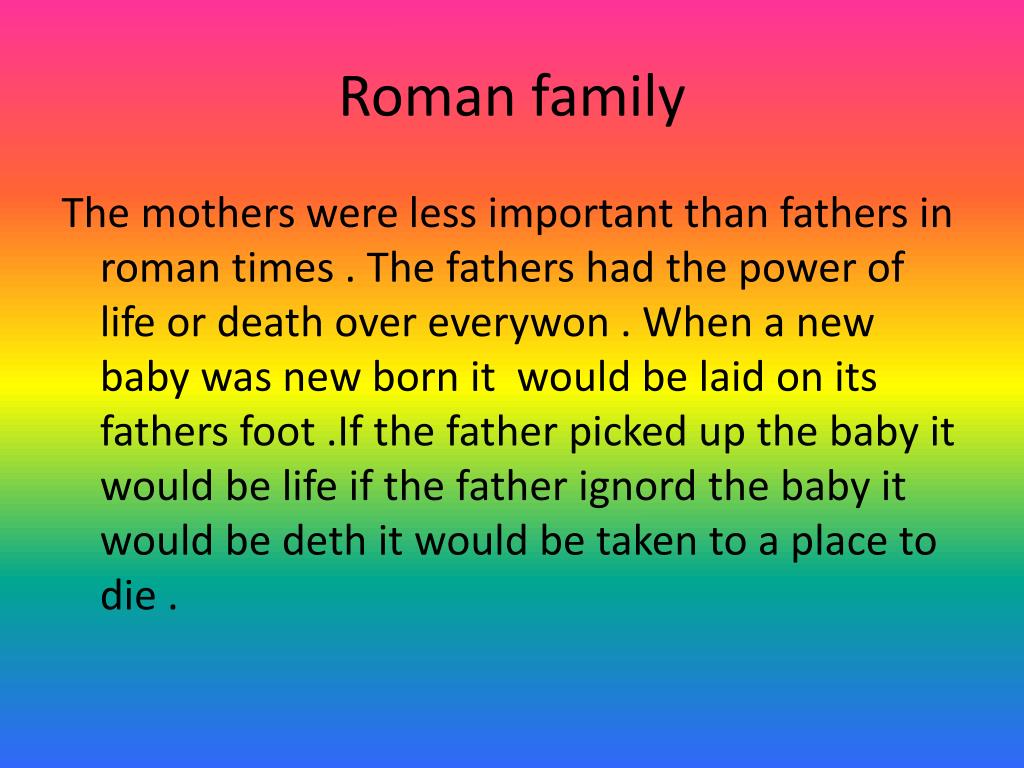 Roman family

The mothers were less important than fathers in roman times . The fathers had the power of life or death over everywon . When a new baby was new born it  would be laid on its fathers foot .If the father picked up the baby it would be life if the father ignord the baby it would be deth it would be taken to a place to die .